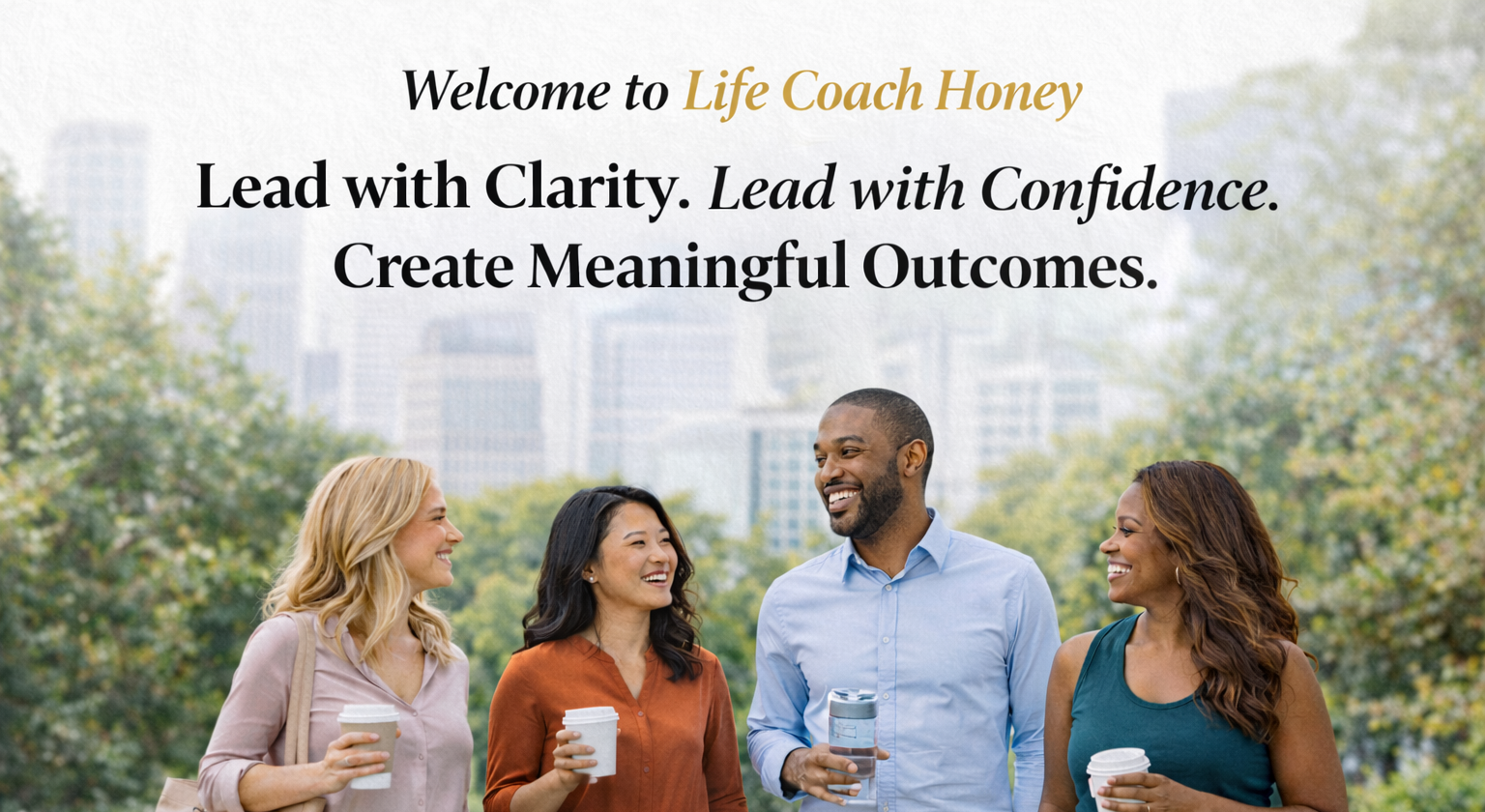 Welcome to Life Coach Honey

Lead with Clarity. Lead with Confidence.
Create Meaningful Outcomes.